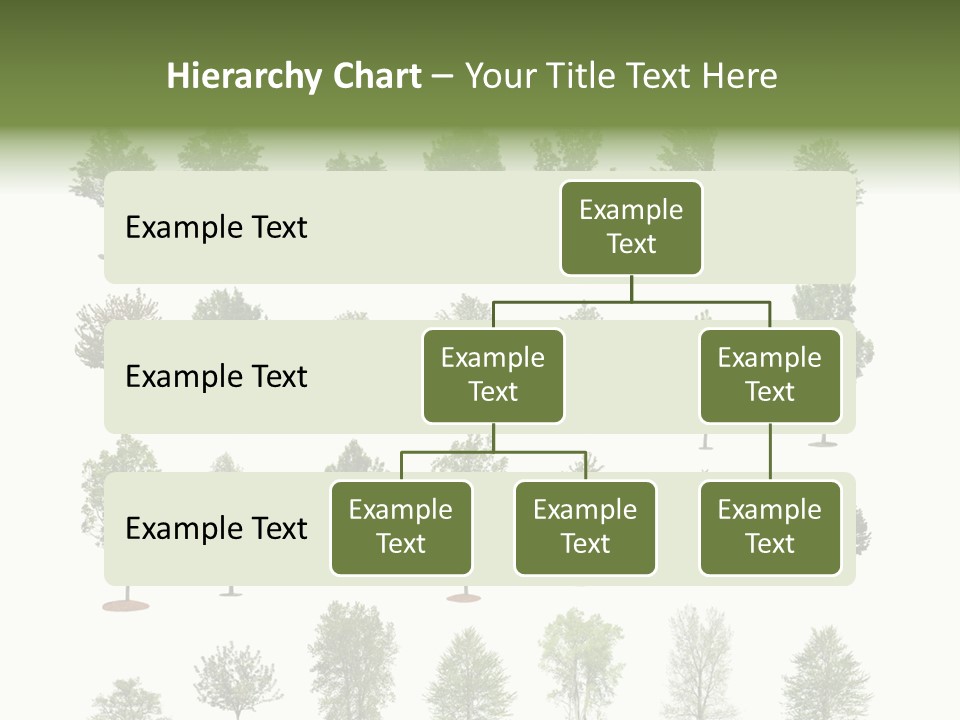 Hierarchy Chart – Your Title Text Here

Example Text

Example Text

Example Text

Example Text

Example Text

Example Text

Example Text

Example Text

Example Text